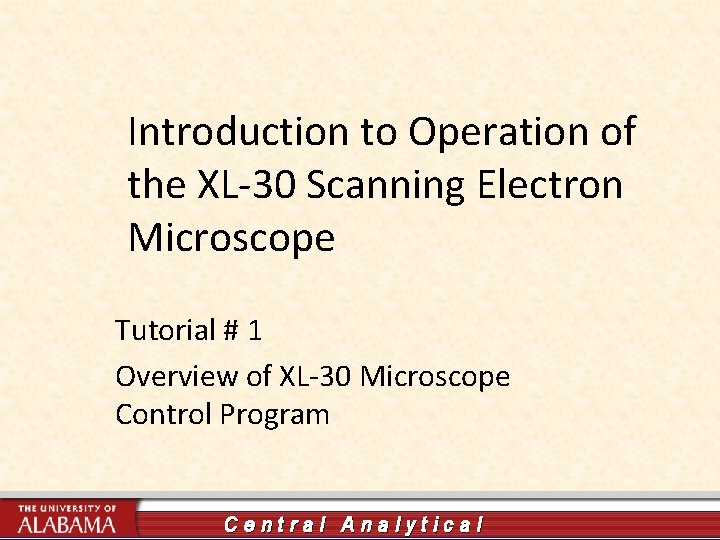 Introduction to Operation of the XL-30 Scanning Electron Microscope

Tutorial # 1

Overview of XL-30 Microscope Control Program

THE UNIVERSITY OF ALABAMA

Central Analytical